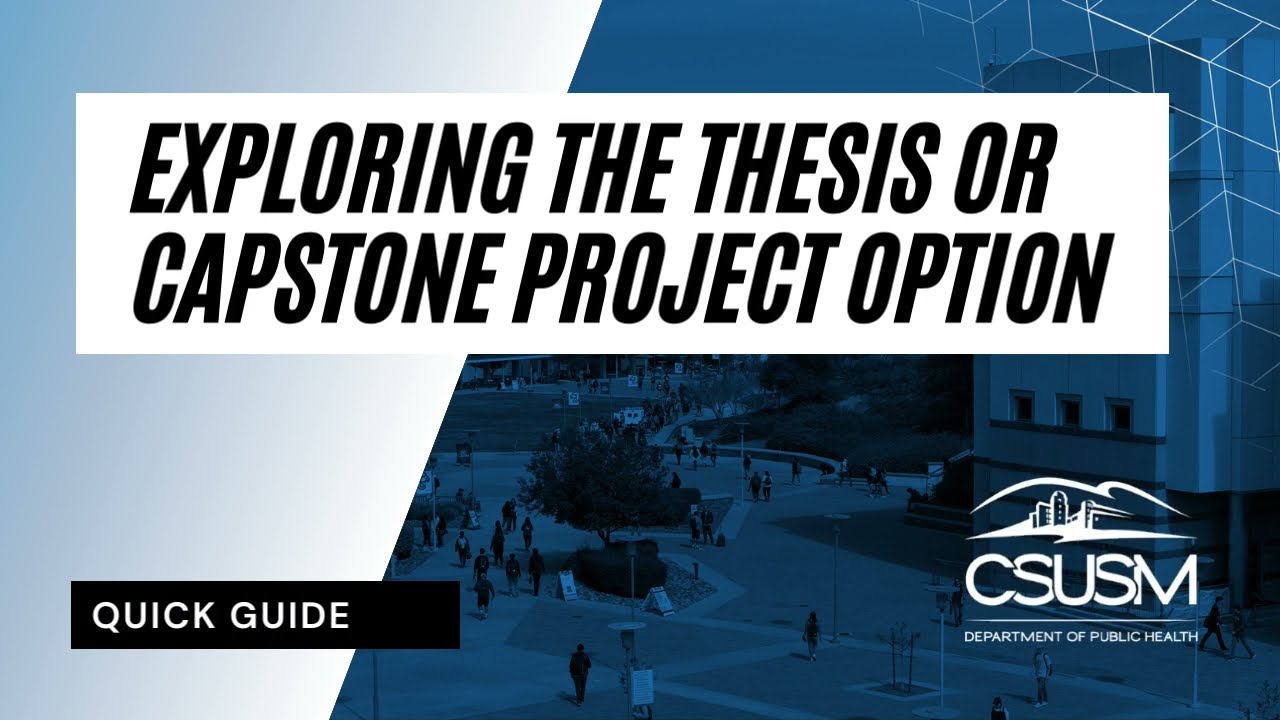 EXPLORING THE THESIS OR CAPSTONE PROJECT OPTION

QUICK GUIDE

CSUSM
DEPARTMENT OF PUBLIC HEALTH